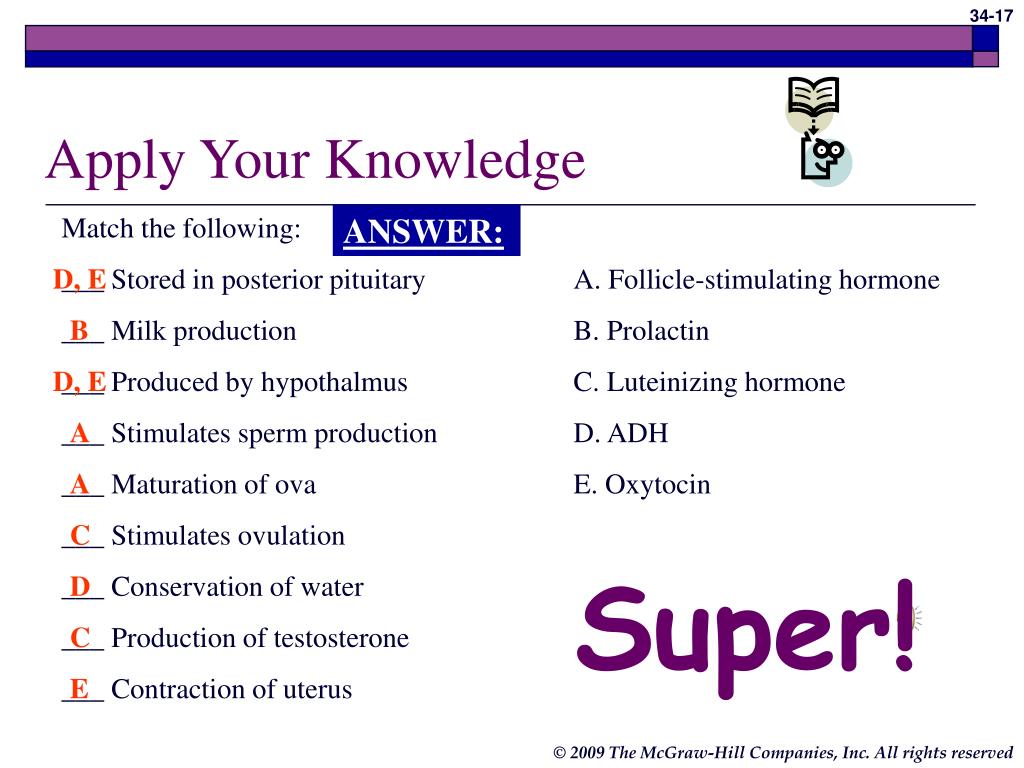 34-17

Apply Your Knowledge

Match the following:

ANSWER:

D, E Stored in posterior pituitary
B Milk production
D, E Produced by hypothalmus
A Stimulates sperm production
A Maturation of ova
C Stimulates ovulation
D Conservation of water
C Production of testosterone
E Contraction of uterus

A. Follicle-stimulating hormone
B. Prolactin
C. Luteinizing hormone
D. ADH
E. Oxytocin

Super!

© 2009 The McGraw-Hill Companies, Inc. All rights reserved